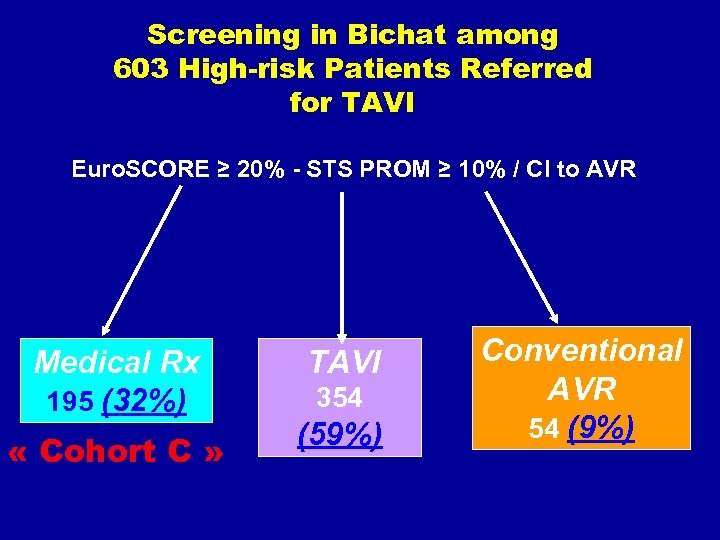 Screening in Bichat among 603 High-risk Patients Referred for TAVI

EuroSCORE ≥ 20% - STS PROM ≥ 10% / CI to AVR

Medical Rx
195 (32%)

« Cohort C »

TAVI
354
(59%)

Conventional AVR
54 (9%)